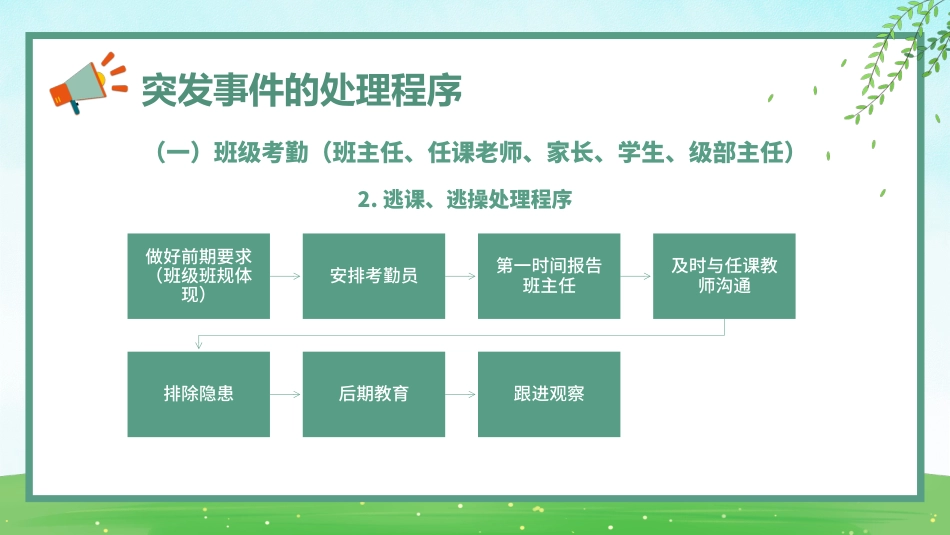 突发事件的处理程序

（一）班级考勤（班主任、任课老师、家长、学生、级部主任）

2. 逃课、逃操处理程序

做好前期要求（班级班规体现）

安排考勤员

第一时间报告班主任

及时与任课教师沟通

排除隐患

后期教育

跟进观察